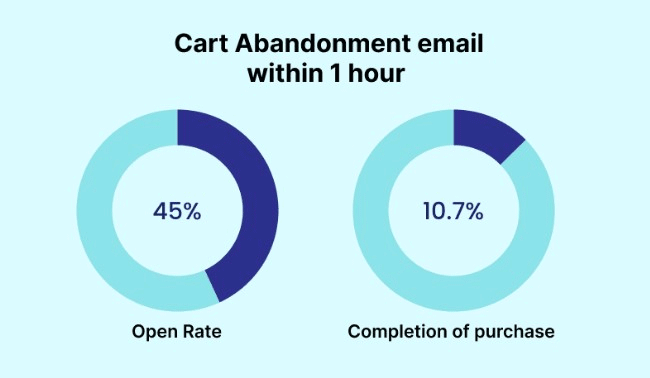 Cart Abandonment email within 1 hour

45%

Open Rate

10.7%

Completion of purchase